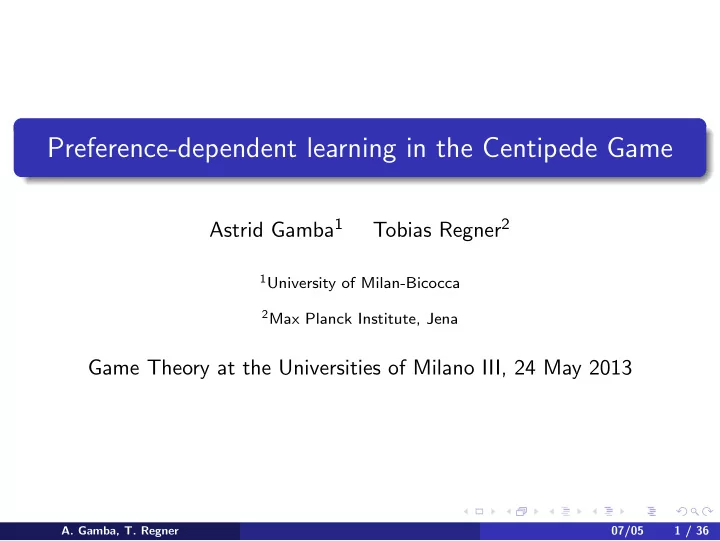 Preference-dependent learning in the Centipede Game

Astrid Gamba$^1$ Tobias Regner$^2$

$^1$University of Milan-Bicocca

$^2$Max Planck Institute, Jena

Game Theory at the Universities of Milano III, 24 May 2013

A. Gamba, T. Regner 07/05 1 / 36